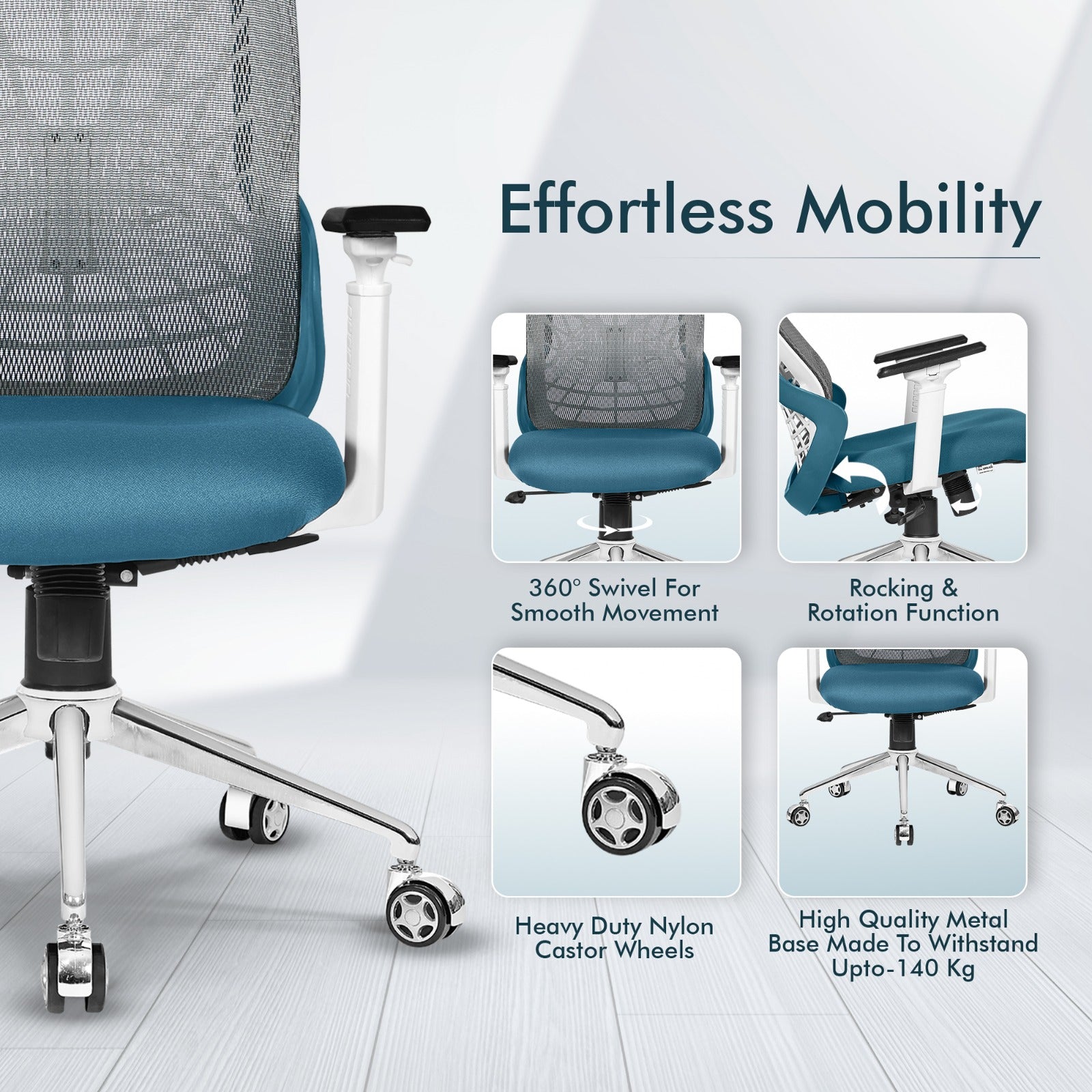 Effortless Mobility

360° Swivel For Smooth Movement

Rocking & Rotation Function

Heavy Duty Nylon Castor Wheels

High Quality Metal Base Made To Withstand Upto-140 Kg